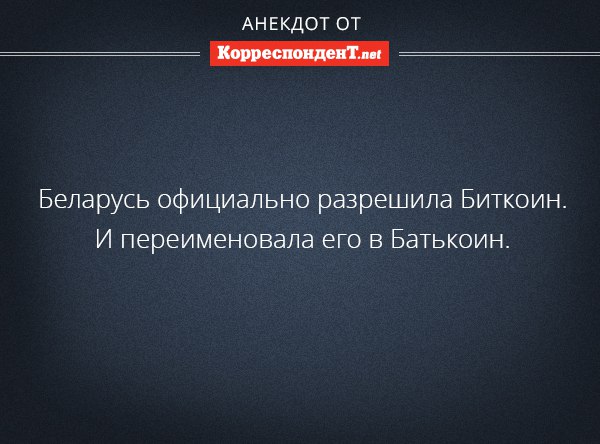 АНЕКДОТ ОТ
КорреспонденТ.net

Беларусь официально разрешила Биткоин. И переименовала его в Батькоин.